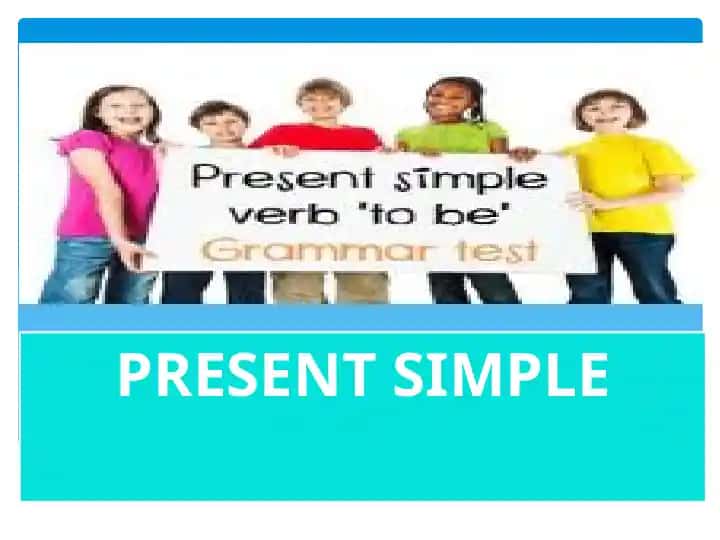 Present simple
verb 'to be'
Grammar test

PRESENT SIMPLE